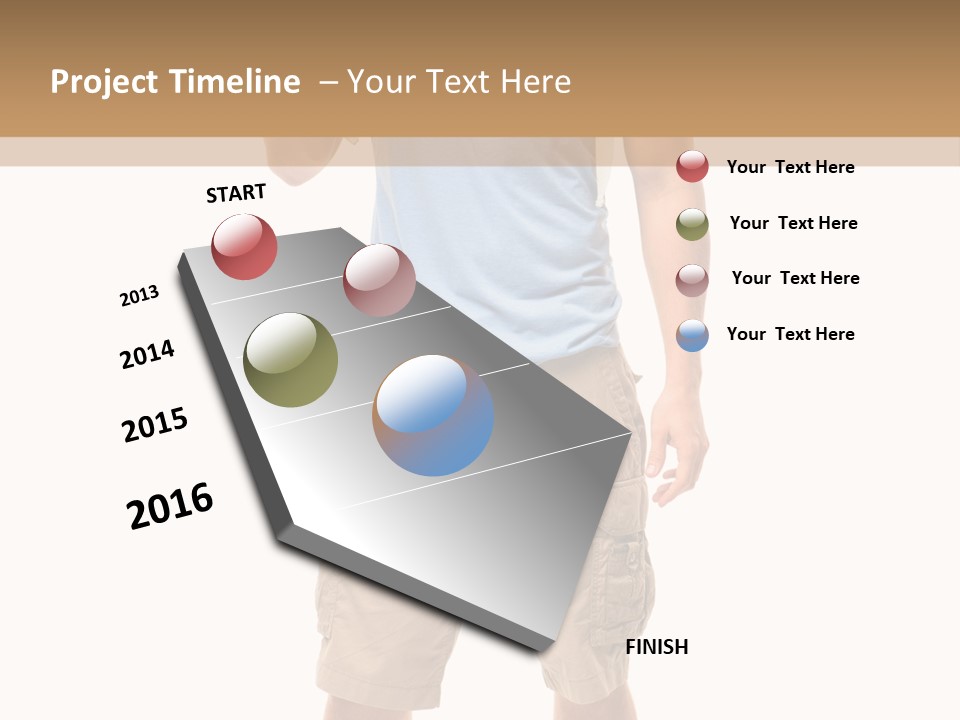 Project Timeline – Your Text Here

START

2013

2014

2015

2016

FINISH

Your Text Here

Your Text Here

Your Text Here

Your Text Here